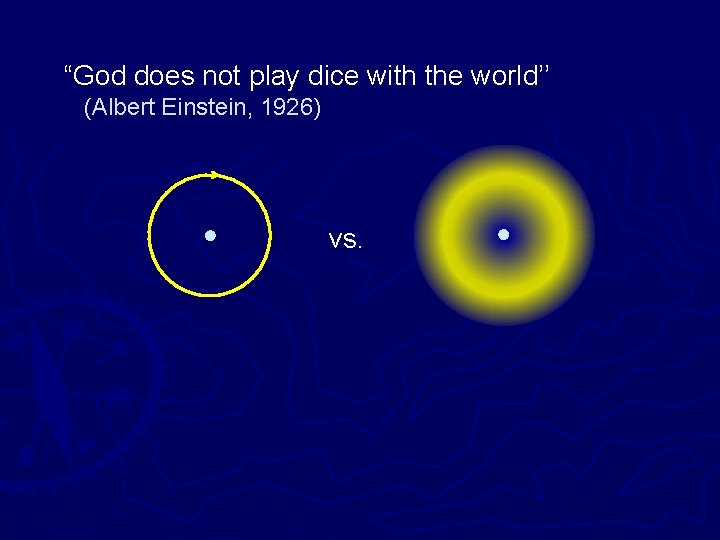 “God does not play dice with the world’’
(Albert Einstein, 1926)

vs.